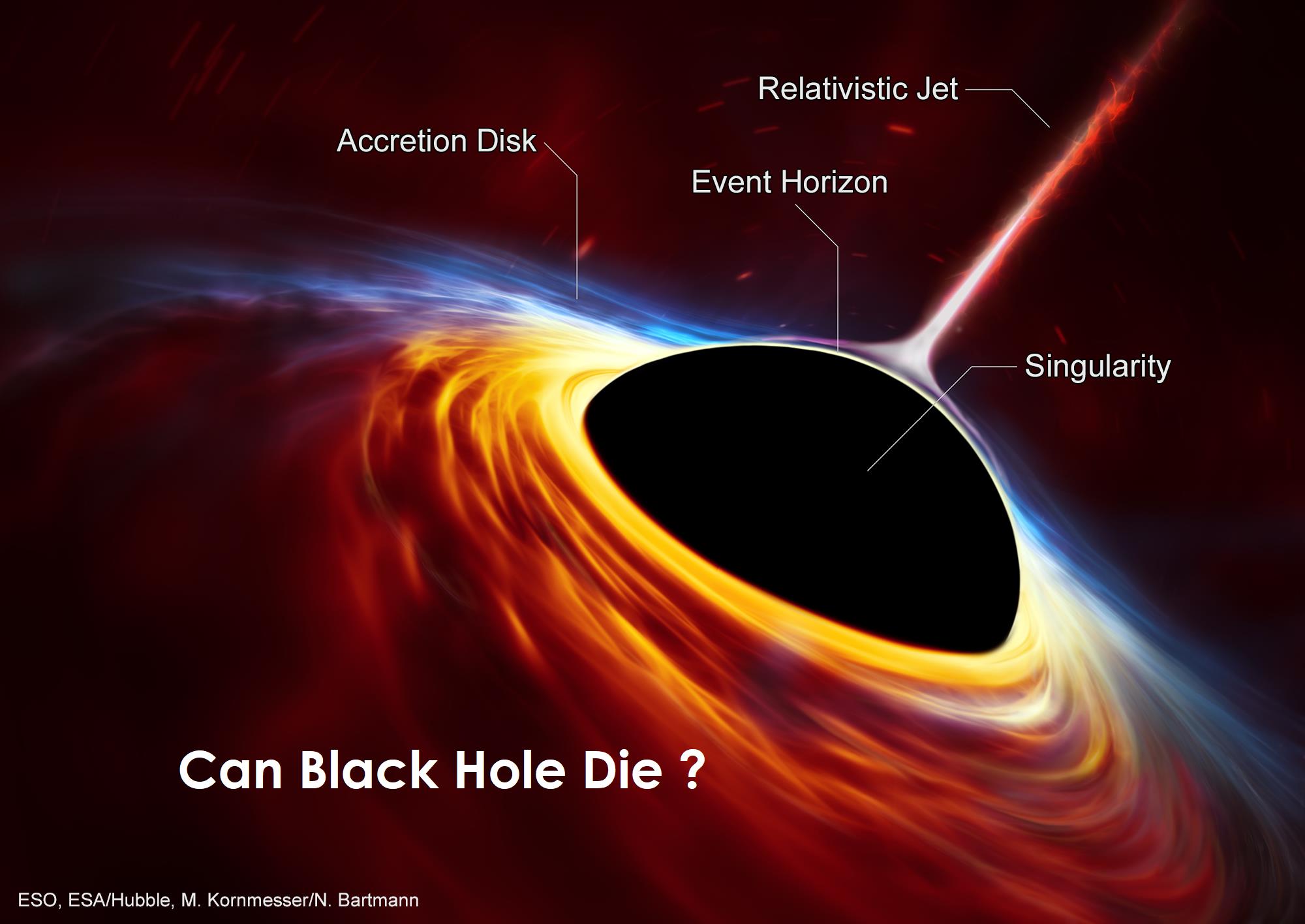 Relativistic Jet

Accretion Disk

Event Horizon

Singularity

Can Black Hole Die ?

ESO, ESA/Hubble, M. Kornmesser/N. Bartmann